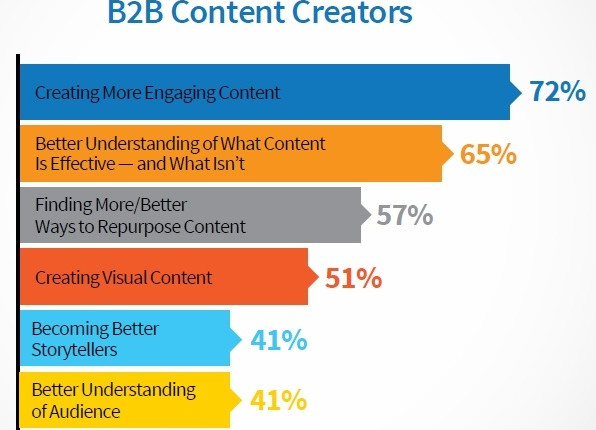 B2B Content Creators

Creating More Engaging Content 72%

Better Understanding of What Content Is Effective — and What Isn't 65%

Finding More/Better Ways to Repurpose Content 57%

Creating Visual Content 51%

Becoming Better Storytellers 41%

Better Understanding of Audience 41%